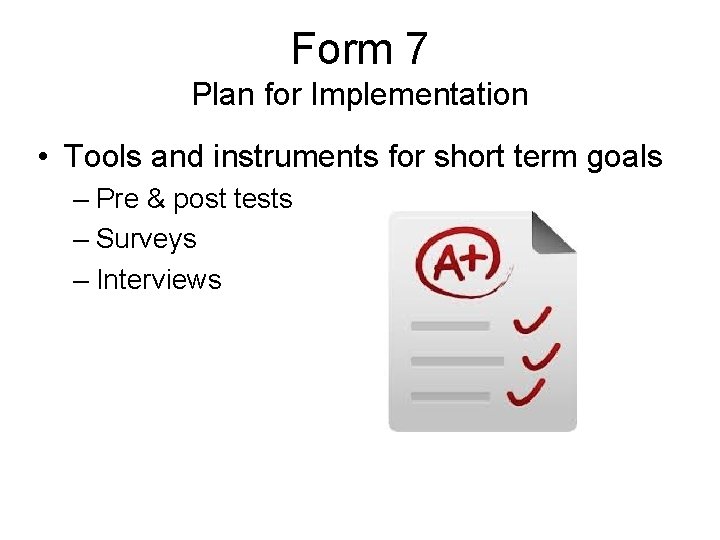 Form 7
Plan for Implementation

• Tools and instruments for short term goals
– Pre & post tests
– Surveys
– Interviews

A+